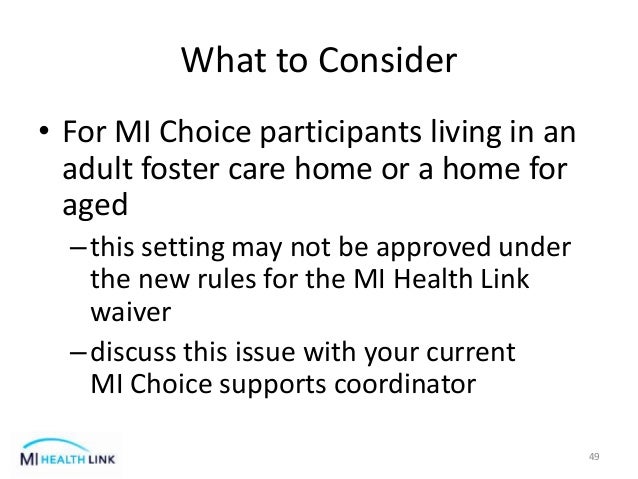 What to Consider

• For MI Choice participants living in an adult foster care home or a home for aged

– this setting may not be approved under the new rules for the MI Health Link waiver

– discuss this issue with your current MI Choice supports coordinator

MI HEALTH LINK

49